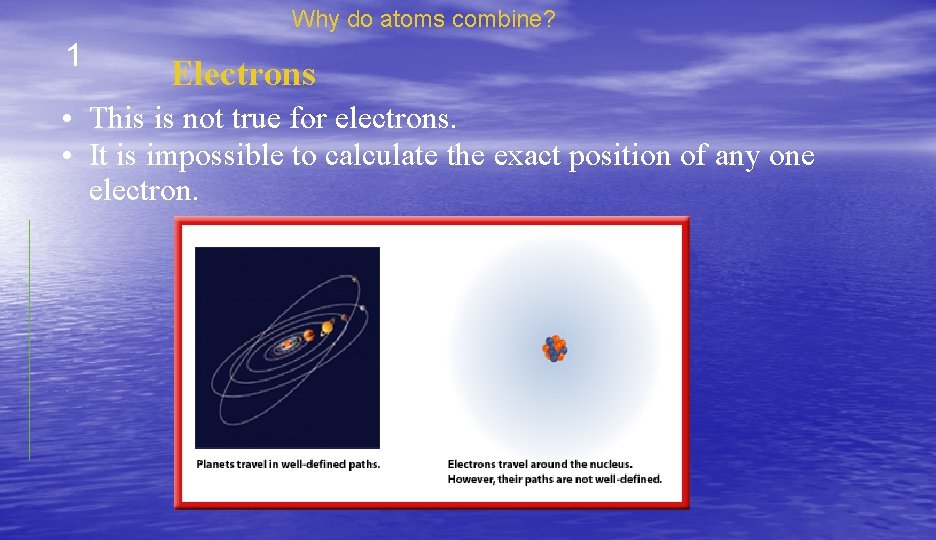 Why do atoms combine?

1

Electrons

• This is not true for electrons.
• It is impossible to calculate the exact position of any one electron.

Planets travel in well-defined paths.

Electrons travel around the nucleus. However, their paths are not well-defined.